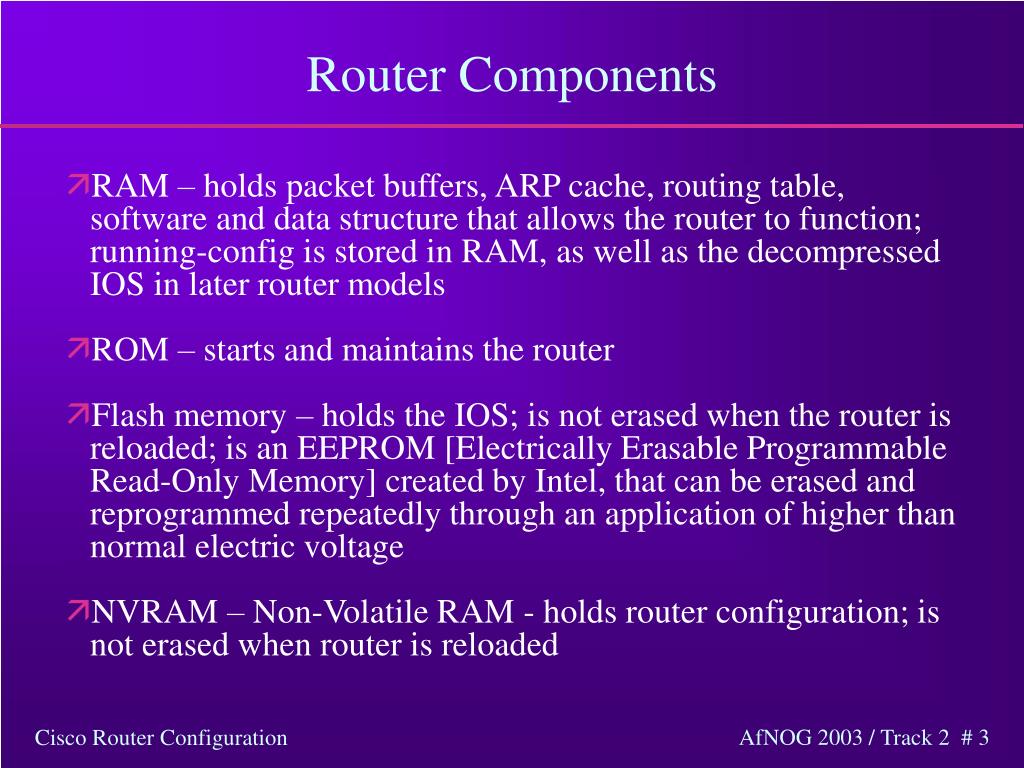 Router Components

RAM – holds packet buffers, ARP cache, routing table, software and data structure that allows the router to function; running-config is stored in RAM, as well as the decompressed IOS in later router models

ROM – starts and maintains the router

Flash memory – holds the IOS; is not erased when the router is reloaded; is an EEPROM [Electrically Erasable Programmable Read-Only Memory] created by Intel, that can be erased and reprogrammed repeatedly through an application of higher than normal electric voltage

NVRAM – Non-Volatile RAM - holds router configuration; is not erased when router is reloaded

Cisco Router Configuration

AfNOG 2003 / Track 2 # 3